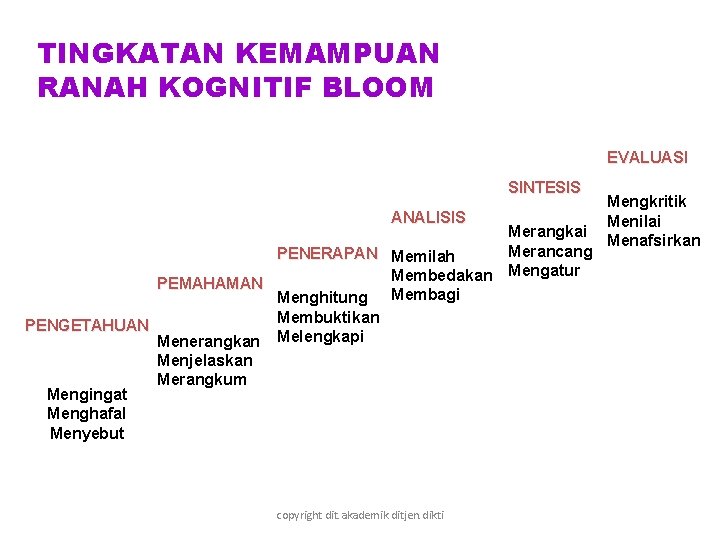 TINGKATAN KEMAMPUAN RANAH KOGNITIF BLOOM

PENGETAHUAN

Mengingat
Menghafal
Menyebut

PEMAHAMAN

Menerangkan
Menjelaskan
Merangkum

PENERAPAN

Menghitung
Membuktikan
Melengkapi

ANALISIS

Memilah
Membedakan
Membagi

SINTESIS

Merangkai
Merancang
Mengatur

EVALUASI

Mengkritik
Menilai
Menafsirkan

copyright dit akademik ditjen dikti